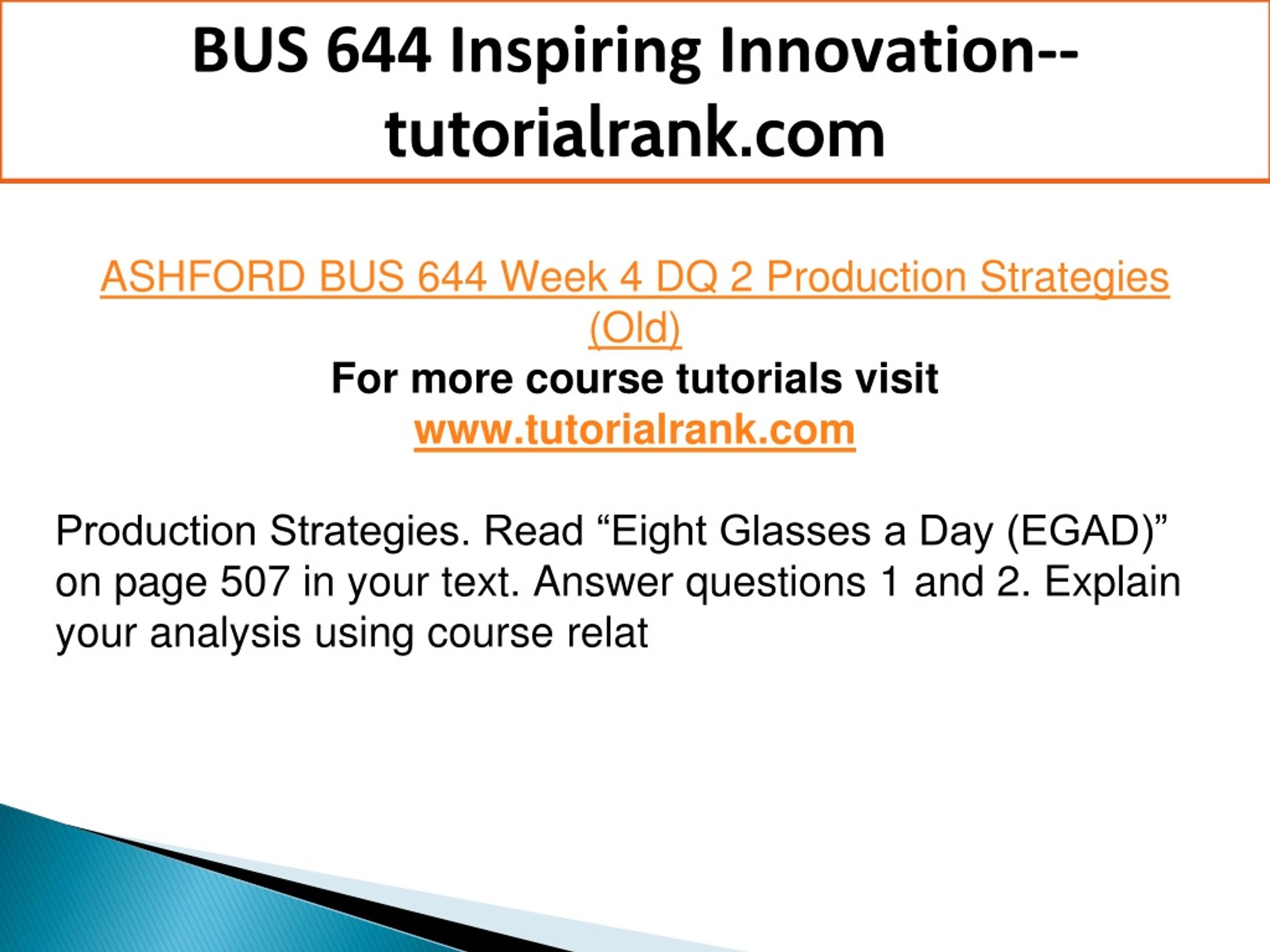 BUS 644 Inspiring Innovation--tutorialrank.com

ASHFORD BUS 644 Week 4 DQ 2 Production Strategies (Old)

For more course tutorials visit
www.tutorialrank.com

Production Strategies. Read “Eight Glasses a Day (EGAD)” on page 507 in your text. Answer questions 1 and 2. Explain your analysis using course relat